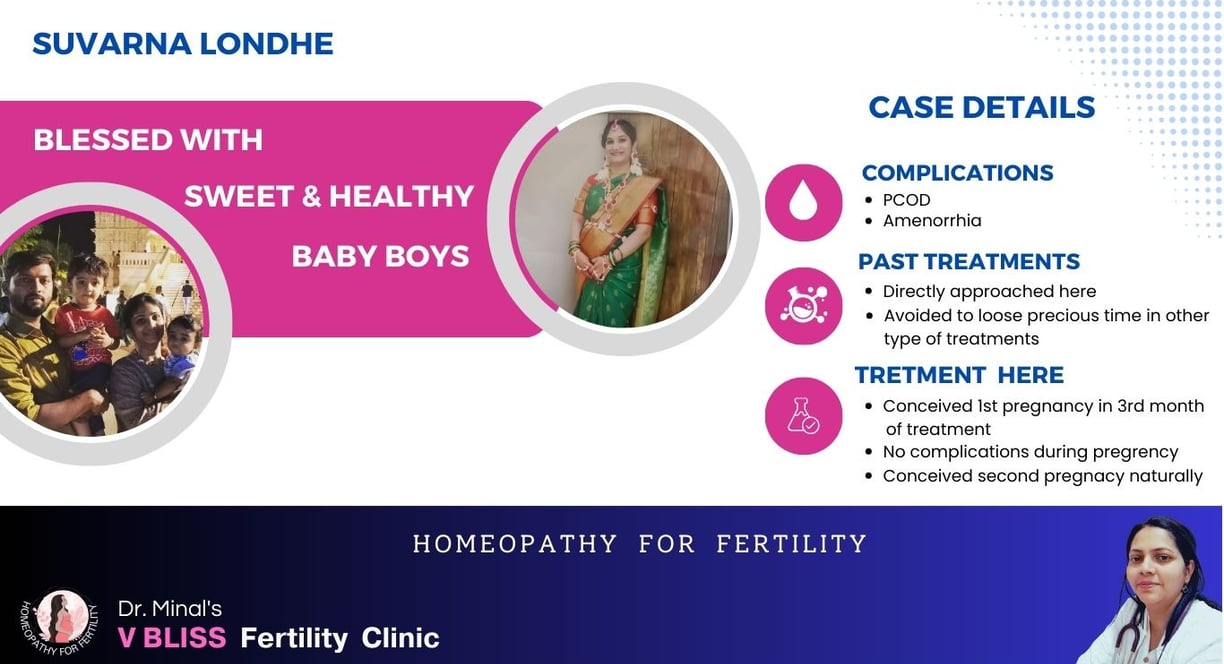 SUVARNA LONDHE

BLESSED WITH
SWEET & HEALTHY
BABY BOYS

CASE DETAILS

COMPLICATIONS
- PCOD
- Amenorrhia

PAST TREATMENTS
- Directly approached here
- Avoided to loose precious time in other type of treatments

TRETMENT HERE
- Conceived 1st pregnancy in 3rd month of treatment
- No complications during pregrency
- Conceived second pregnacy naturally

HOMEOPATHY FOR FERTILITY

HOMEOPATHY FOR FERTILITY

Dr. Minal's
V BLISS Fertility Clinic